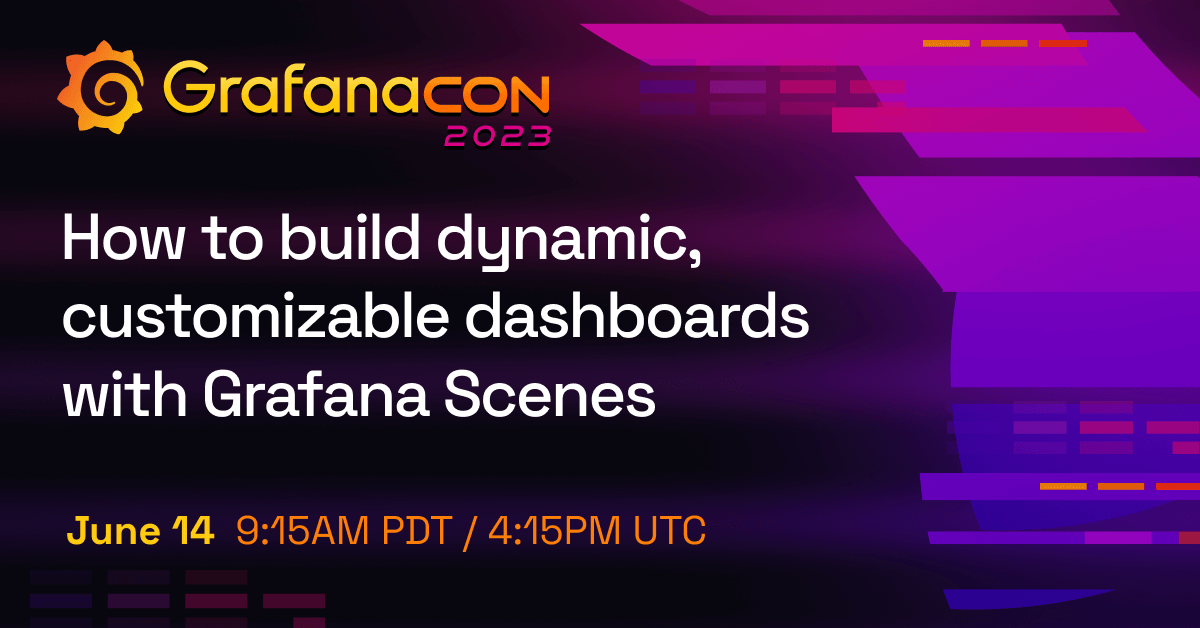 GrafanaCON 2023

How to build dynamic, customizable dashboards with Grafana Scenes

June 14 9:15AM PDT / 4:15PM UTC